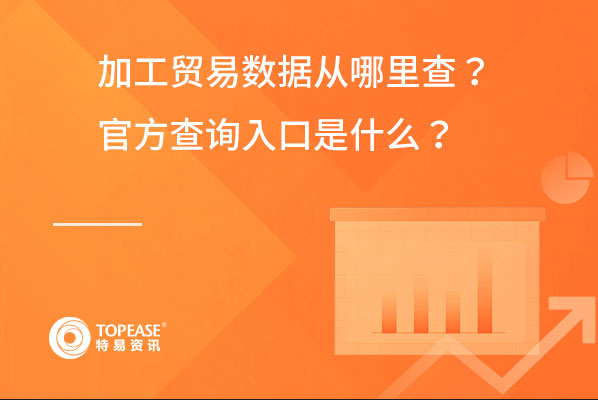 加工贸易数据从哪里查？
官方查询入口是什么？

TOPEASE®
特易资讯